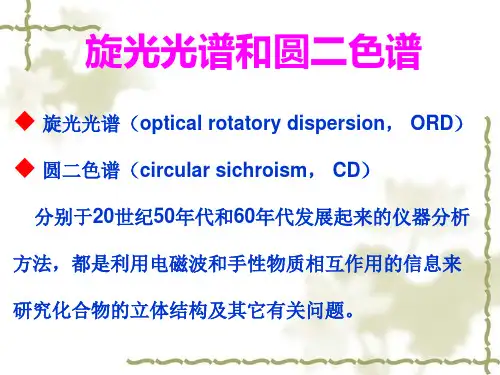 旋光光谱和圆二色谱

◆ 旋光光谱（optical rotatory dispersion， ORD）

◆ 圆二色谱（circular sichroism， CD）

分别于20世纪50年代和60年代发展起来的仪器分析方法，都是利用电磁波和手性物质相互作用的信息来研究化合物的立体结构及其它有关问题。